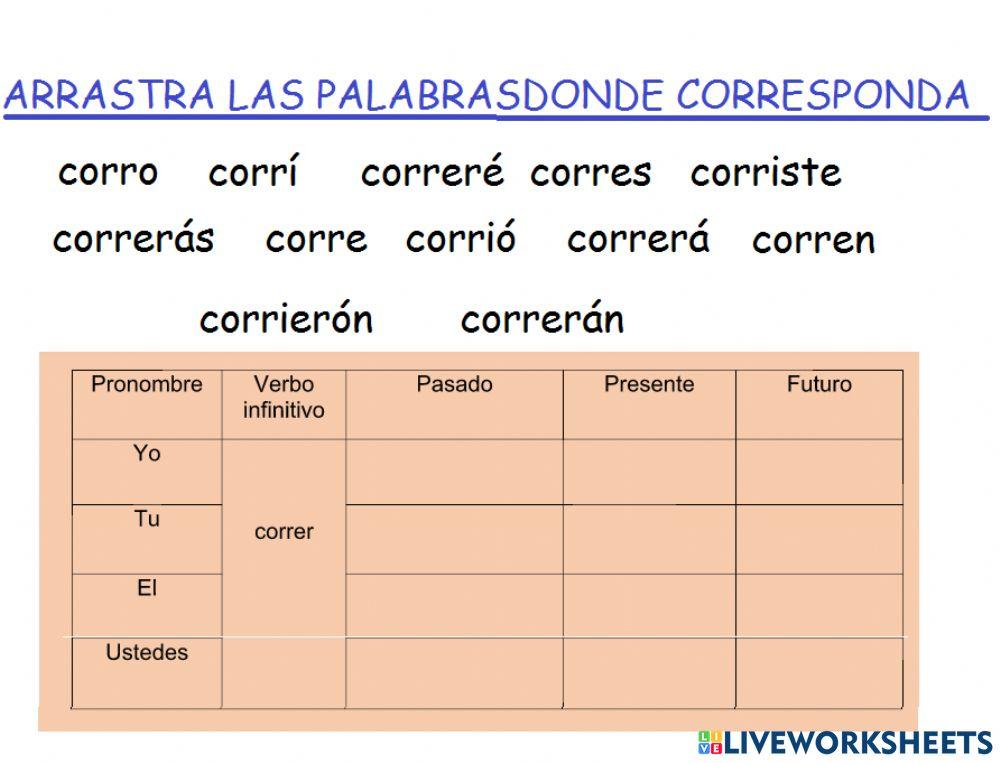 ARRASTRA LAS PALABRASDONDE CORRESPONDA

corro corrí correré corres corriste

correrás corre corrió correrá corren

corrierón correrán

| Pronombre | Verbo infinitivo | Pasado | Presente | Futuro |
|---|---|---|---|---|
| Yo | correr | | | |
| Tu | | | | |
| El | | | | |
| Ustedes | | | | |

LIVEWORKSHEETS